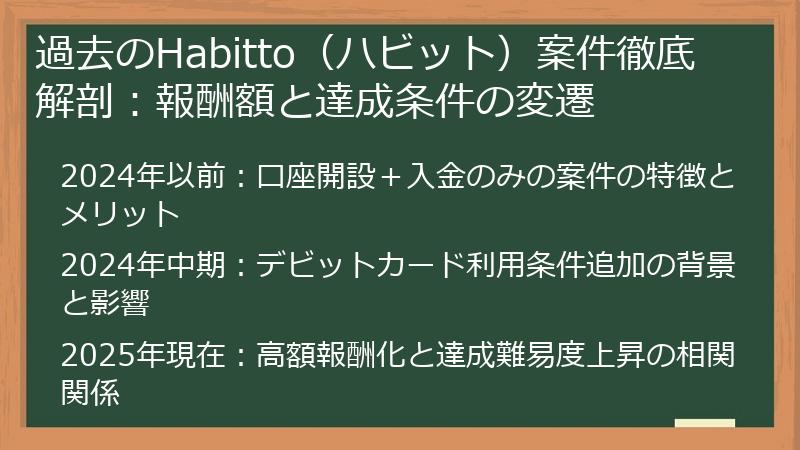 過去のHabitto（ハビット）案件徹底解剖：報酬額と達成条件の変遷

2024年以前：口座開設＋入金のみの案件の特徴とメリット

2024年中期：デビットカード利用条件追加の背景と影響

2025年現在：高額報酬化と達成難易度上昇の相関関係